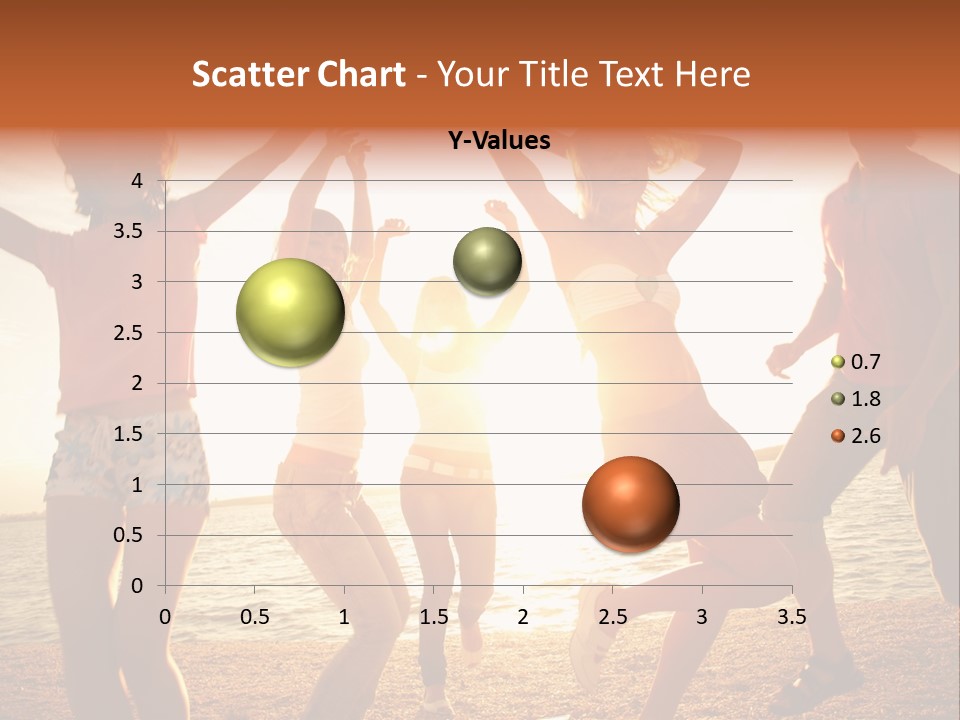 Scatter Chart - Your Title Text Here

Y-Values

4
3.5
3
2.5
2
1.5
1
0.5
0

0 0.5 1 1.5 2 2.5 3 3.5

0.7
1.8
2.6